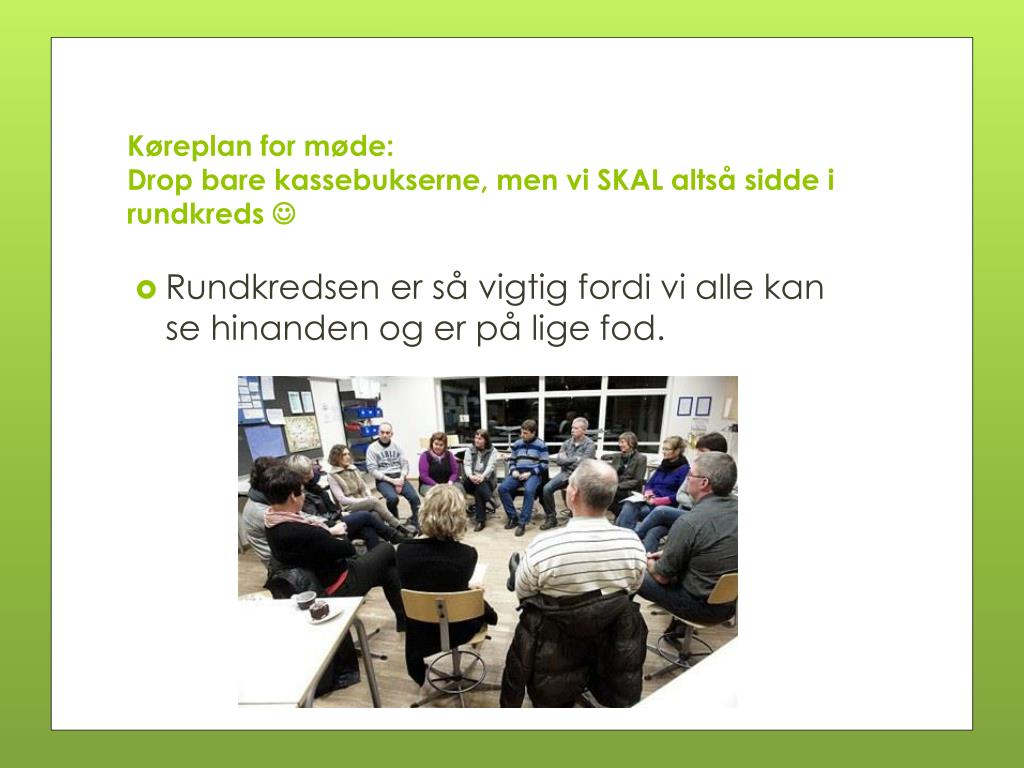 Køreplan for møde:
Drop bare kassebukserne, men vi SKAL altså sidde i rundkreds ☺

Rundkredsen er så vigtig fordi vi alle kan se hinanden og er på lige fod.